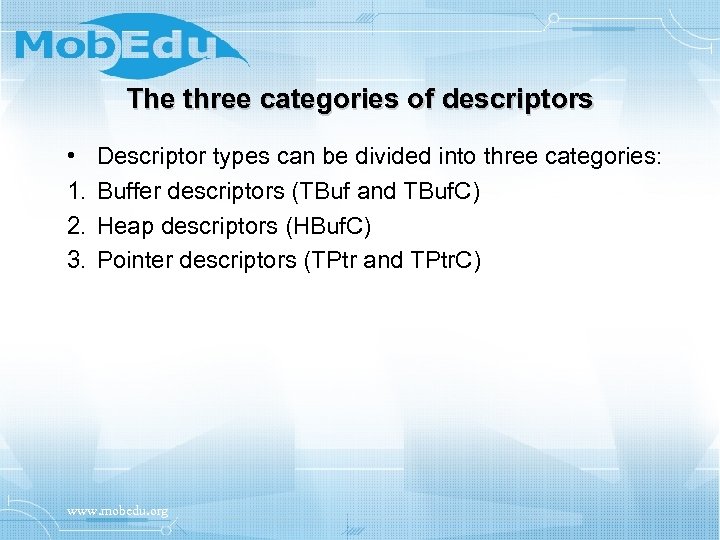 MobEdu

The three categories of descriptors

• Descriptor types can be divided into three categories:
1. Buffer descriptors (TBuf and TBufC)
2. Heap descriptors (HBufC)
3. Pointer descriptors (TPtr and TPtrC)

www.mobedu.org